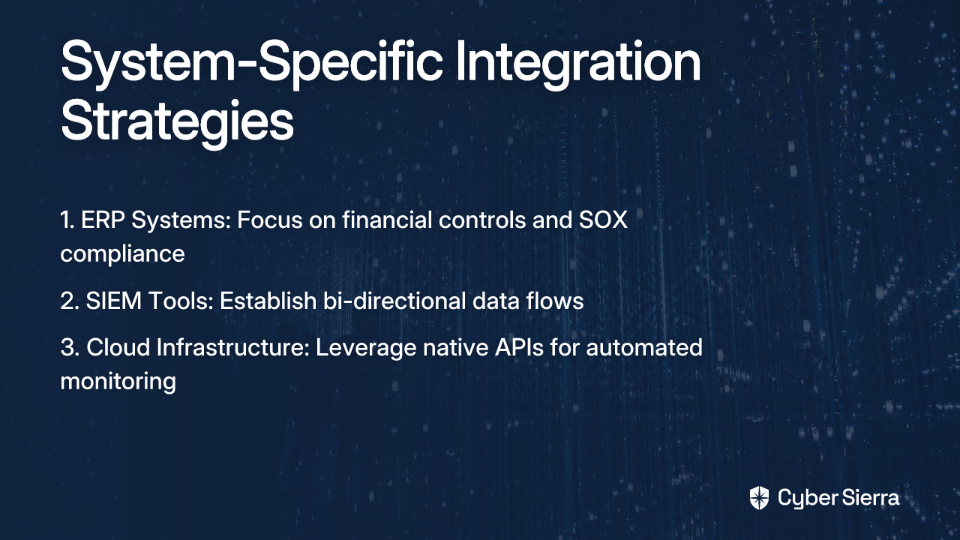 System-Specific Integration Strategies

1. ERP Systems: Focus on financial controls and SOX compliance

2. SIEM Tools: Establish bi-directional data flows

3. Cloud Infrastructure: Leverage native APIs for automated monitoring

Cyber Sierra